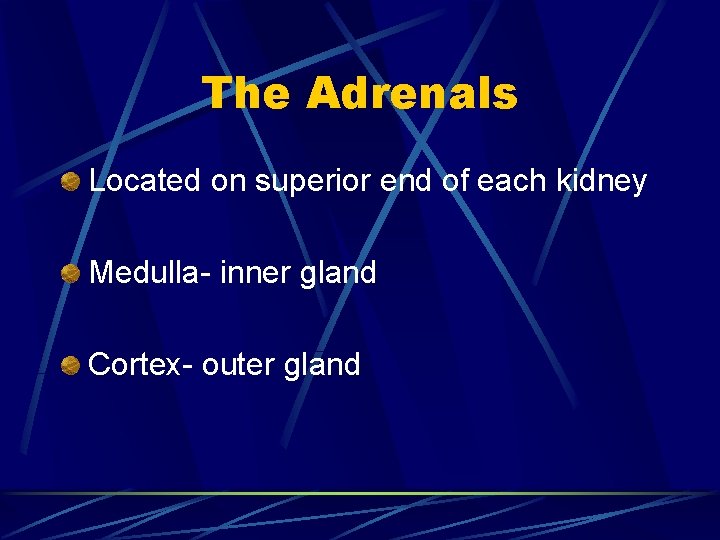 The Adrenals

Located on superior end of each kidney

Medulla- inner gland

Cortex- outer gland